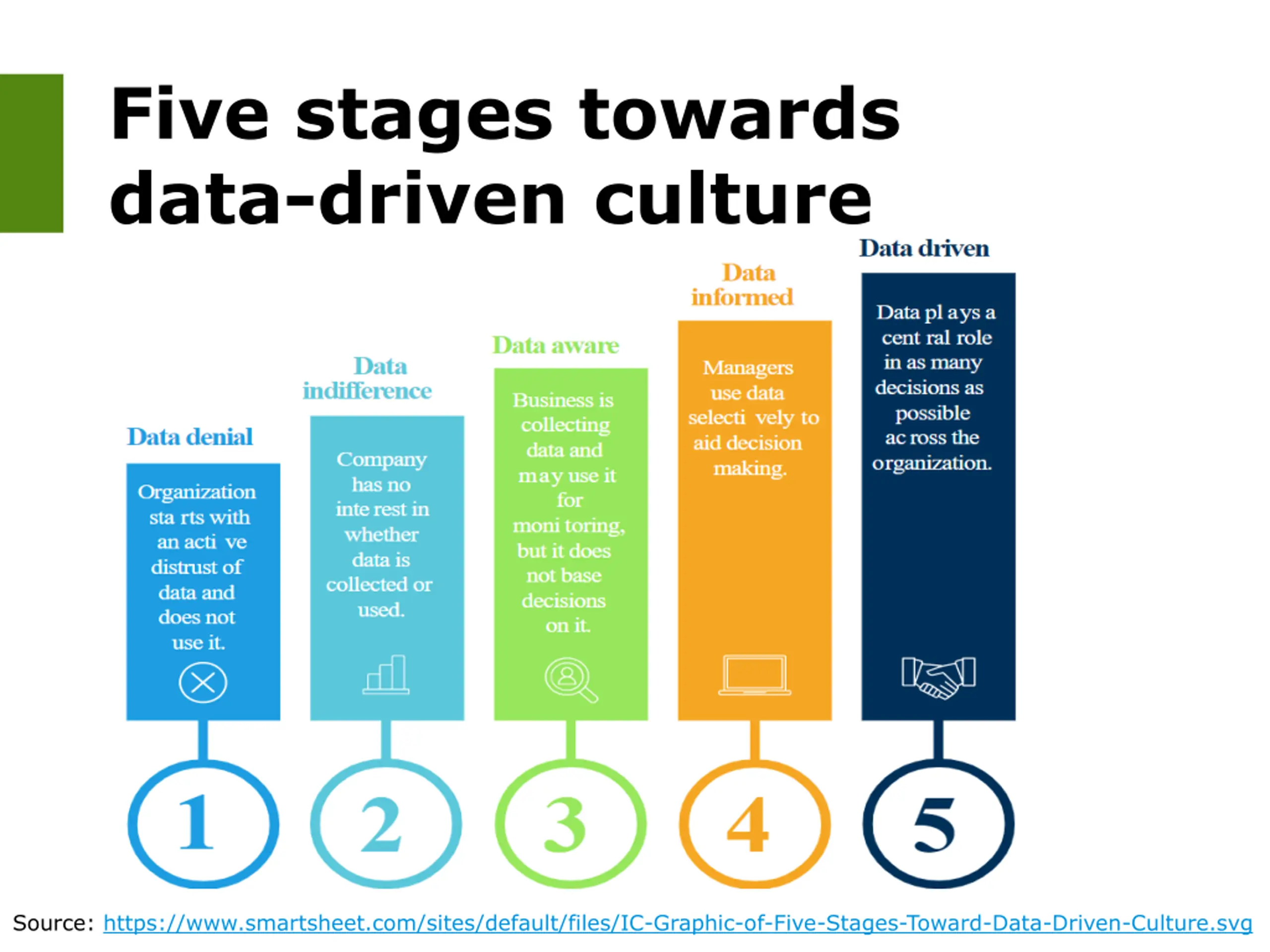 Five stages towards data-driven culture

Data denial

Organization sta rts with an acti ve distrust of data and does not use it.

1

Data indifference

Company has no inte rest in whether data is collected or used.

2

Data aware

Business is collecting data and may use it for moni toring, but it does not base decisions on it.

3

Data informed

Managers use data selecti vely to aid decision making.

4

Data driven

Data pl ays a cent ral role in as many decisions as possible ac ross the organization.

5

Source: https://www.smartsheet.com/sites/default/files/IC-Graphic-of-Five-Stages-Toward-Data-Driven-Culture.svg